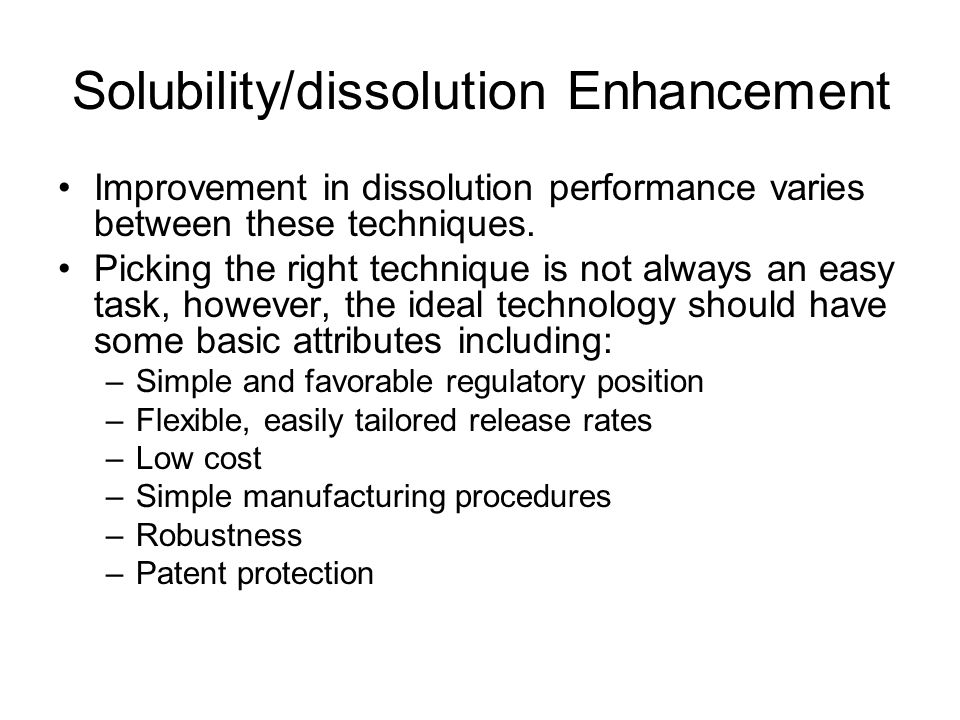 Solubility/dissolution Enhancement

• Improvement in dissolution performance varies between these techniques.
• Picking the right technique is not always an easy task, however, the ideal technology should have some basic attributes including:
– Simple and favorable regulatory position
– Flexible, easily tailored release rates
– Low cost
– Simple manufacturing procedures
– Robustness
– Patent protection